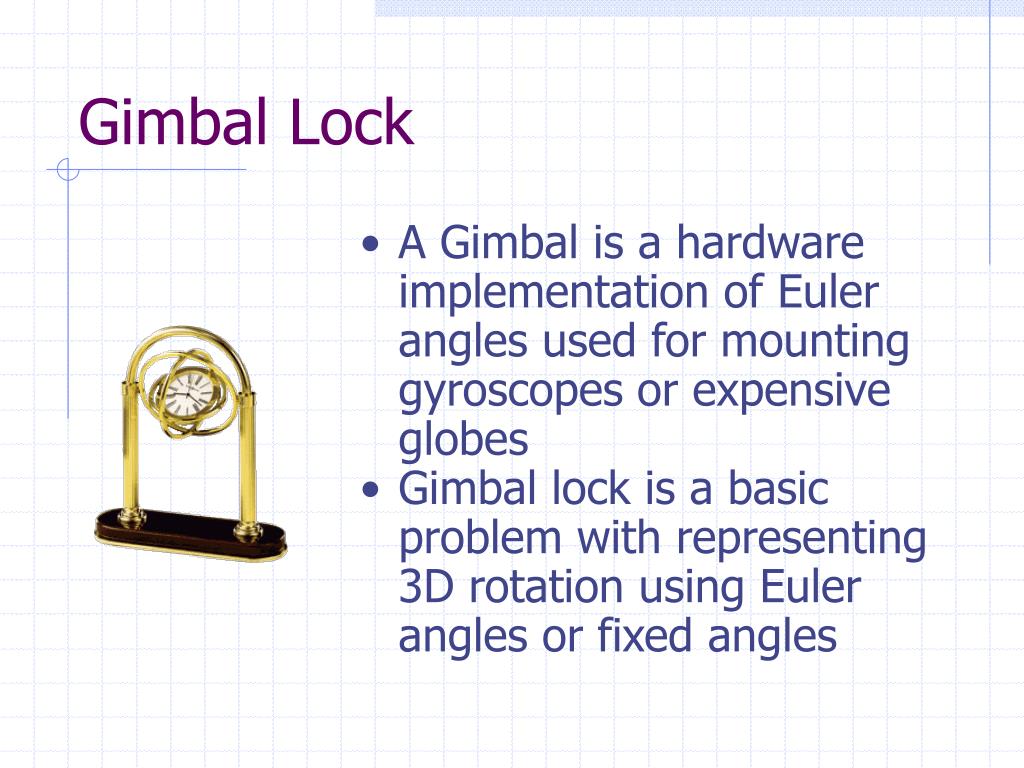 Gimbal Lock

• A Gimbal is a hardware implementation of Euler angles used for mounting gyroscopes or expensive globes
• Gimbal lock is a basic problem with representing 3D rotation using Euler angles or fixed angles